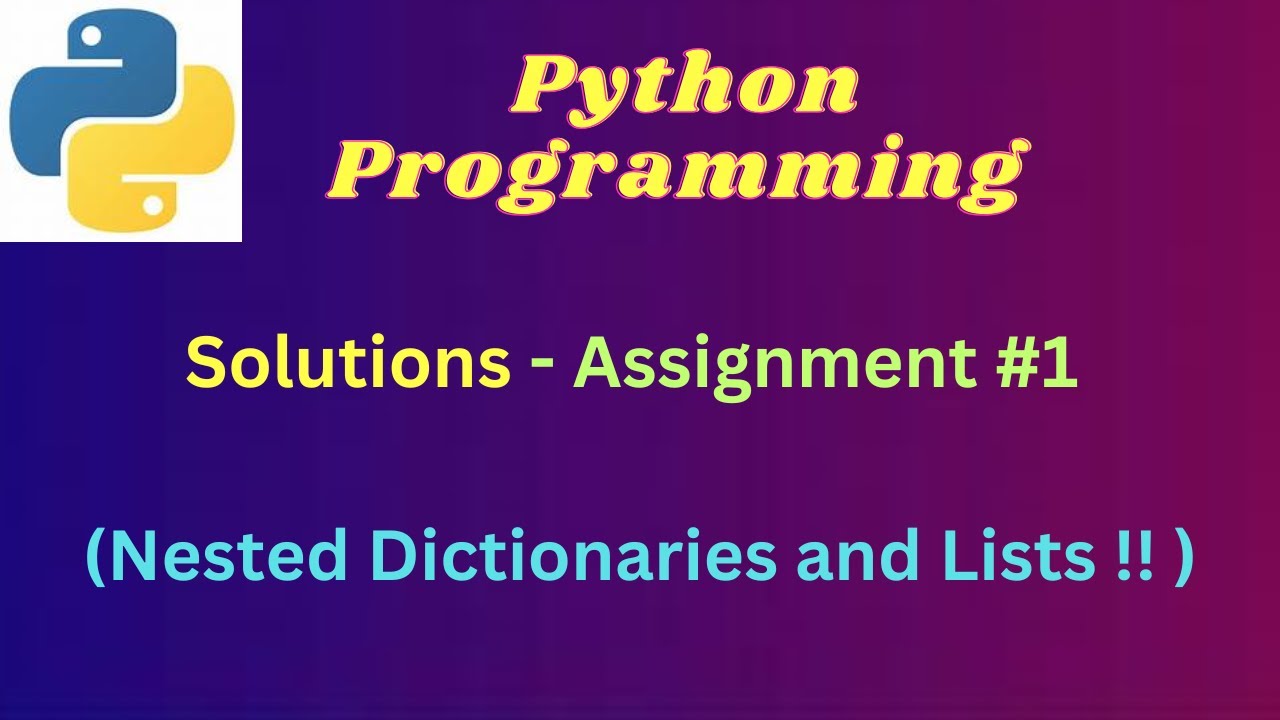 Python Programming

Solutions - Assignment #1

(Nested Dictionaries and Lists !! )